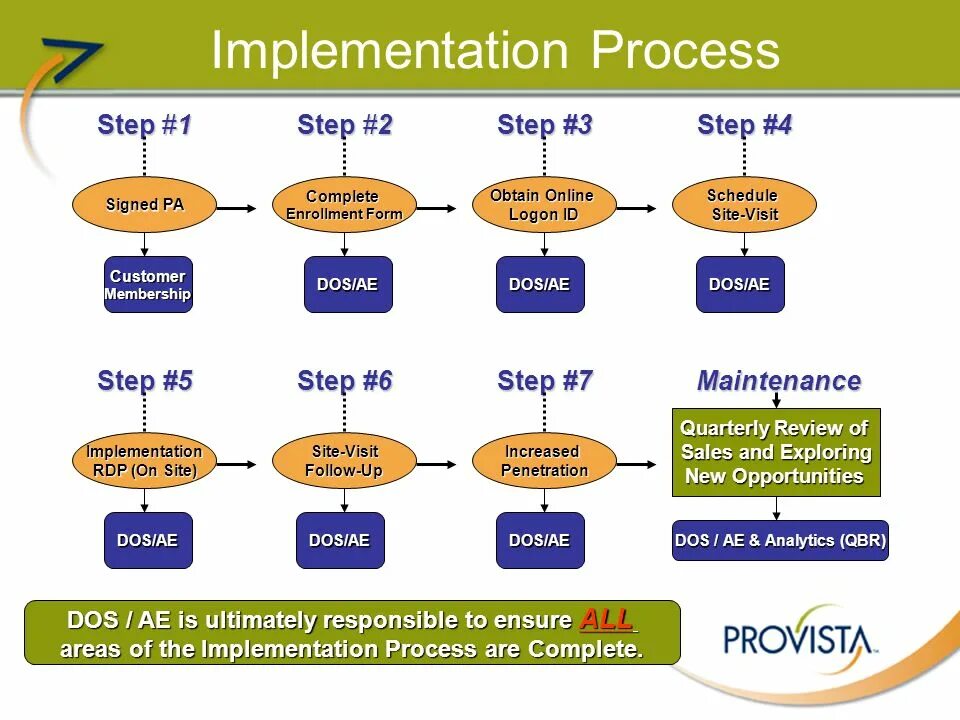 Implementation Process

Step #1

Signed PA

Customer Membership

Step #2

Complete Enrollment Form

DOS/AE

Step #3

Obtain Online Logon ID

DOS/AE

Step #4

Schedule Site-Visit

DOS/AE

Step #5

Implementation RDP (On Site)

DOS/AE

Step #6

Site-Visit Follow-Up

DOS/AE

Step #7

Increased Penetration

DOS/AE

Maintenance

Quarterly Review of Sales and Exploring New Opportunities

DOS / AE & Analytics (QBR)

DOS / AE is ultimately responsible to ensure ALL areas of the Implementation Process are Complete.

PROVISTA